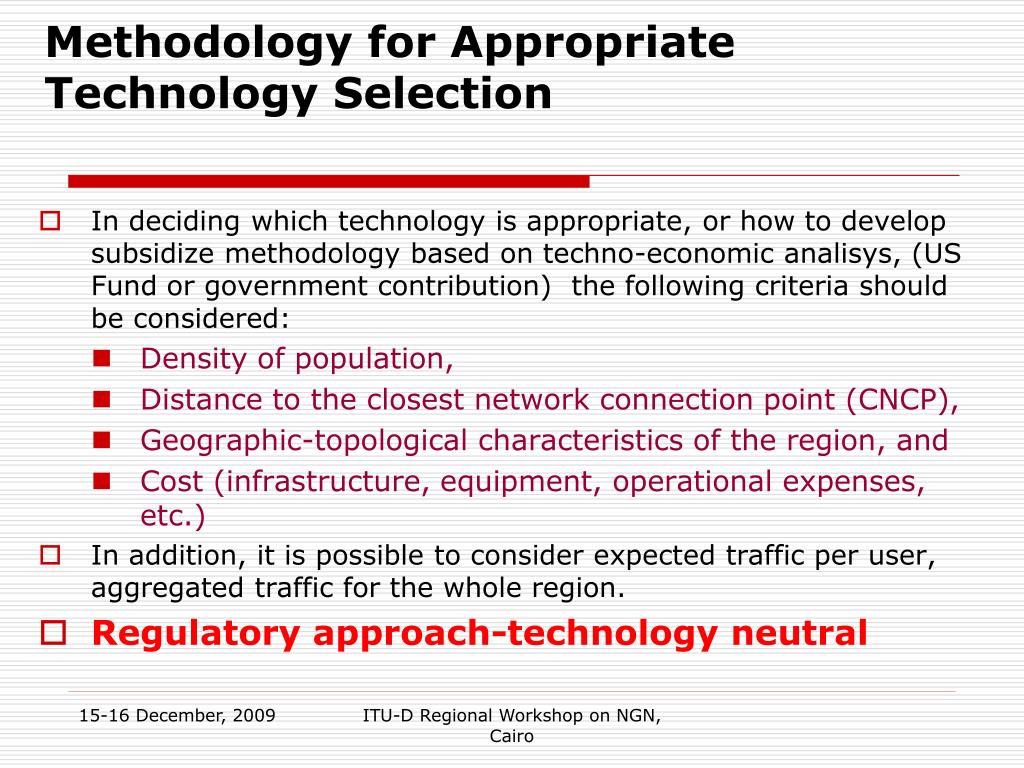 Methodology for Appropriate Technology Selection

In deciding which technology is appropriate, or how to develop subsidize methodology based on techno-economic analisys, (US Fund or government contribution) the following criteria should be considered:

Density of population,

Distance to the closest network connection point (CNCP),

Geographic-topological characteristics of the region, and

Cost (infrastructure, equipment, operational expenses, etc.)

In addition, it is possible to consider expected traffic per user, aggregated traffic for the whole region.

Regulatory approach-technology neutral

15-16 December, 2009

ITU-D Regional Workshop on NGN, Cairo